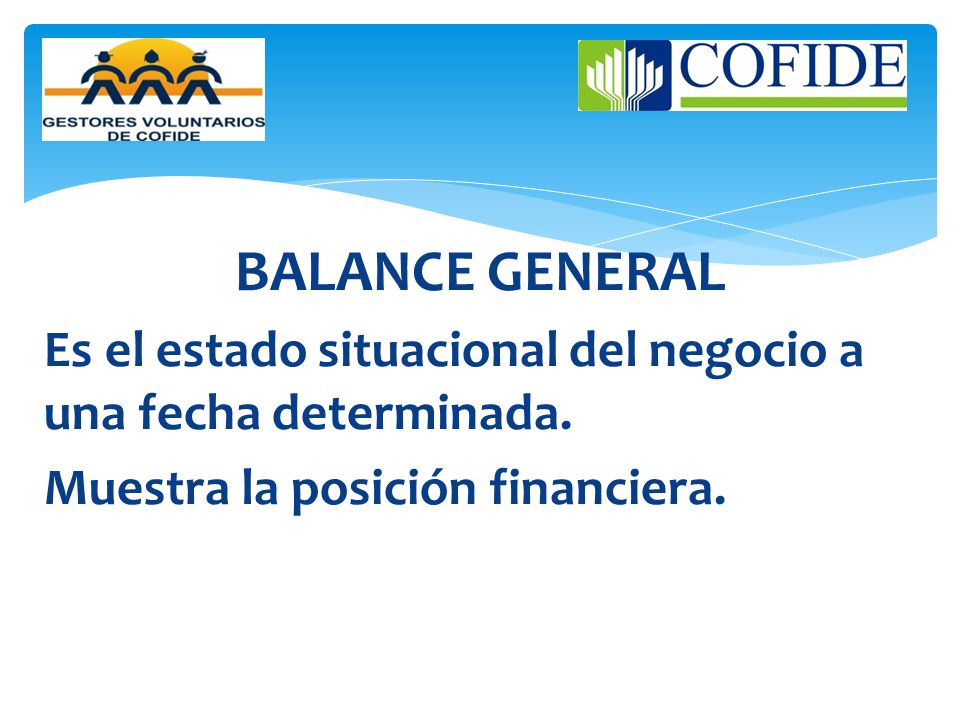 GESTORES VOLUNTARIOS DE COFIDE

COFIDE

BALANCE GENERAL

Es el estado situacional del negocio a una fecha determinada.

Muestra la posición financiera.